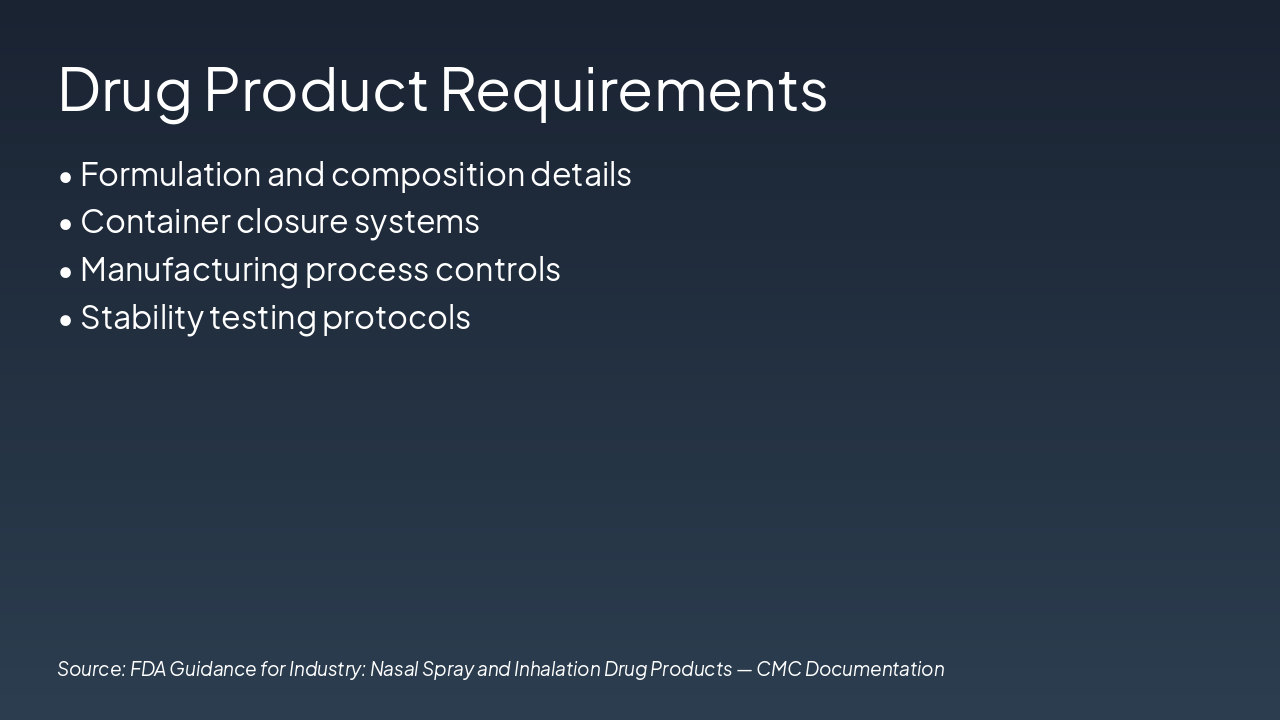 Drug Product Requirements

• Formulation and composition details
• Container closure systems
• Manufacturing process controls
• Stability testing protocols

Source: FDA Guidance for Industry: Nasal Spray and Inhalation Drug Products — CMC Documentation